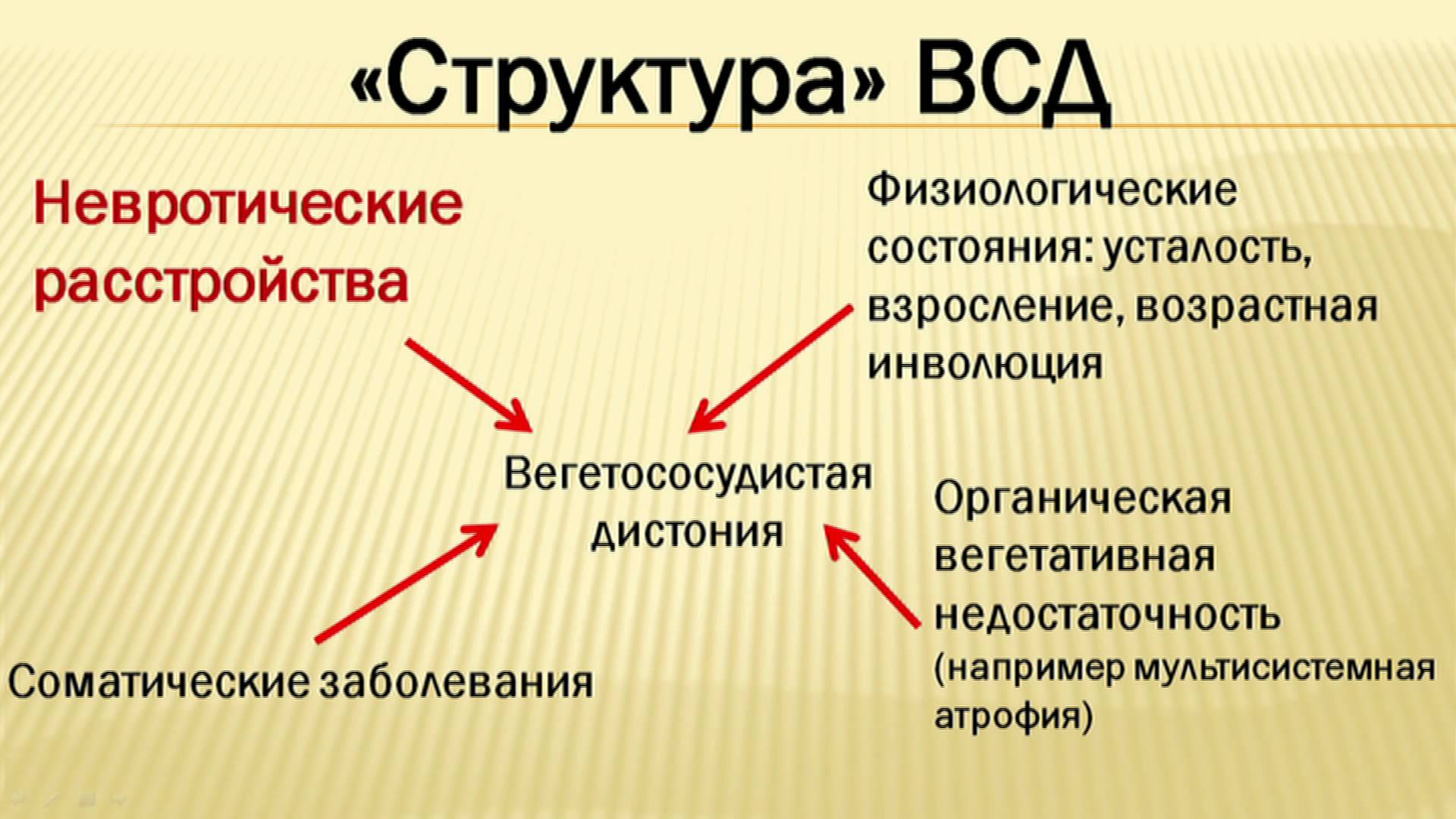 «Структура» ВСД

Невротические расстройства

Физиологические состояния: усталость, взросление, возрастная инволюция

Вегетососудистая дистония

Органическая вегетативная недостаточность (например мультисистемная атрофия)

Соматические заболевания